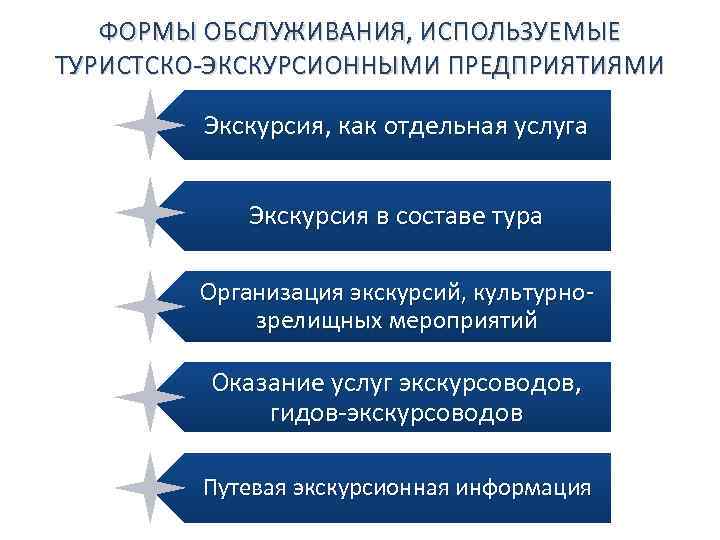 ФОРМЫ ОБСЛУЖИВАНИЯ, ИСПОЛЬЗУЕМЫЕ ТУРИСТСКО-ЭКСКУРСИОННЫМИ ПРЕДПРИЯТИЯМИ

Экскурсия, как отдельная услуга

Экскурсия в составе тура

Организация экскурсий, культурно-зрелищных мероприятий

Оказание услуг экскурсоводов, гидов-экскурсоводов

Путевая экскурсионная информация